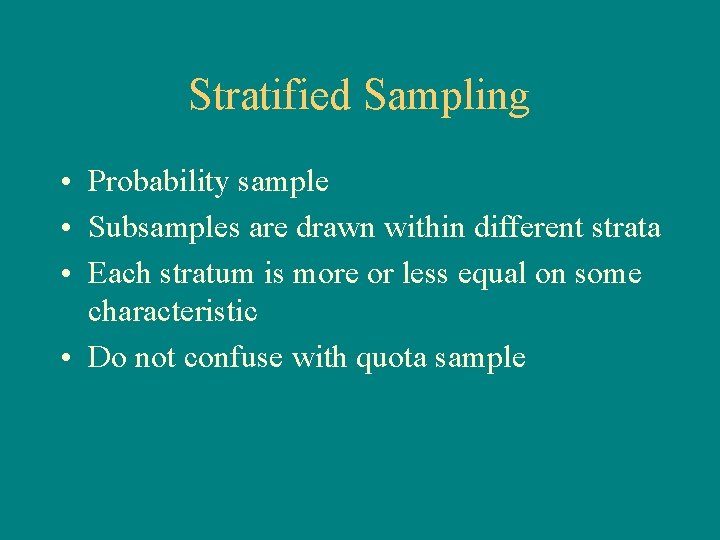 Stratified Sampling

• Probability sample
• Subsamples are drawn within different strata
• Each stratum is more or less equal on some characteristic
• Do not confuse with quota sample